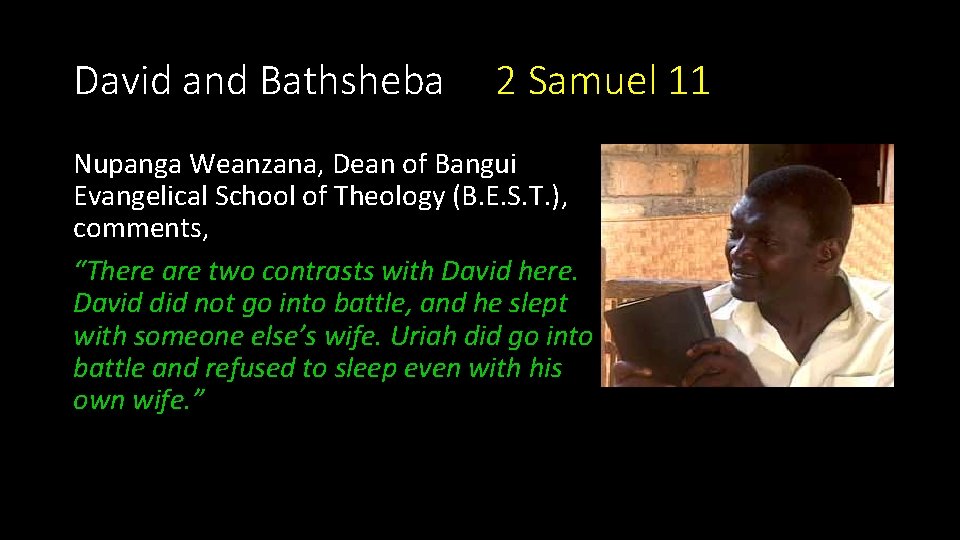 David and Bathsheba 2 Samuel 11

Nupanga Weanzana, Dean of Bangui Evangelical School of Theology (B.E.S.T.), comments,

“There are two contrasts with David here. David did not go into battle, and he slept with someone else’s wife. Uriah did go into battle and refused to sleep even with his own wife.”